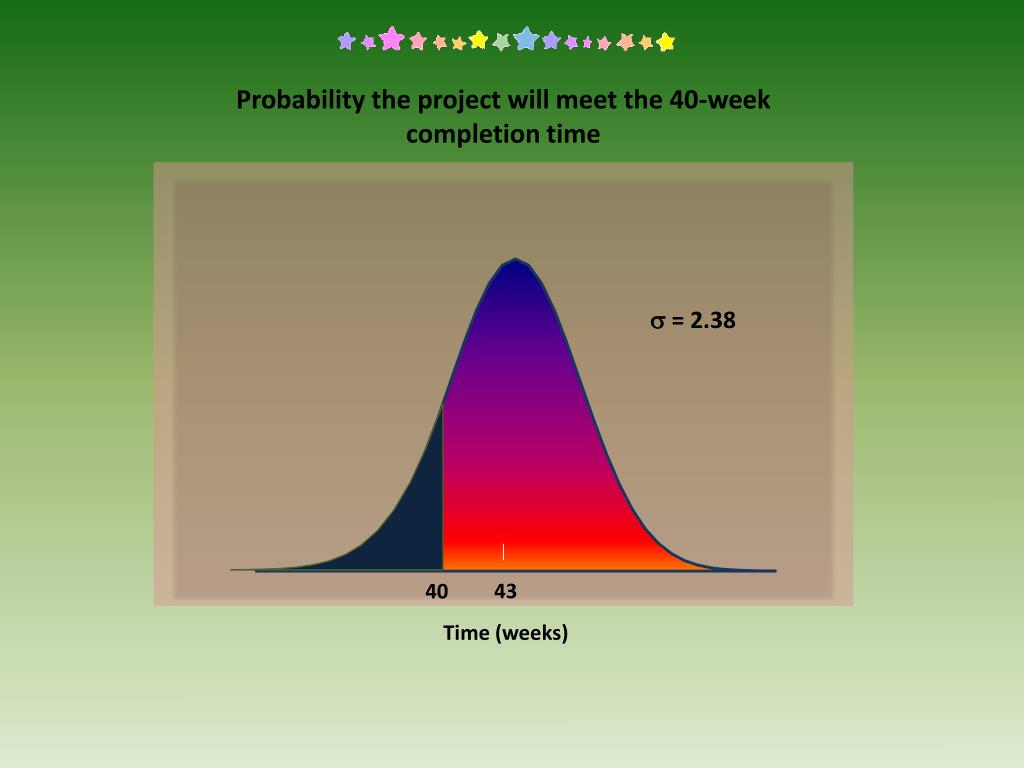 Probability the project will meet the 40-week completion time

$\sigma$ = 2.38

40 43

Time (weeks)